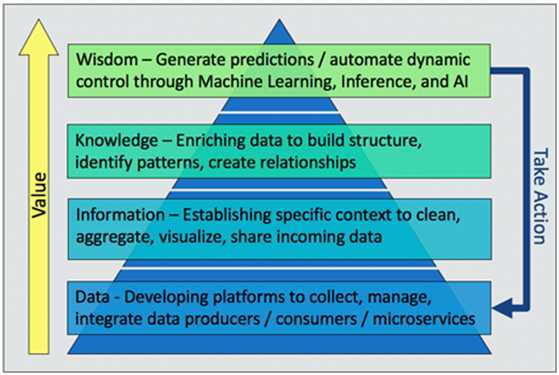 Value

Wisdom – Generate predictions / automate dynamic control through Machine Learning, Inference, and AI

Knowledge – Enriching data to build structure, identify patterns, create relationships

Information – Establishing specific context to clean, aggregate, visualize, share incoming data

Data - Developing platforms to collect, manage, integrate data producers / consumers / microservices

Take Action